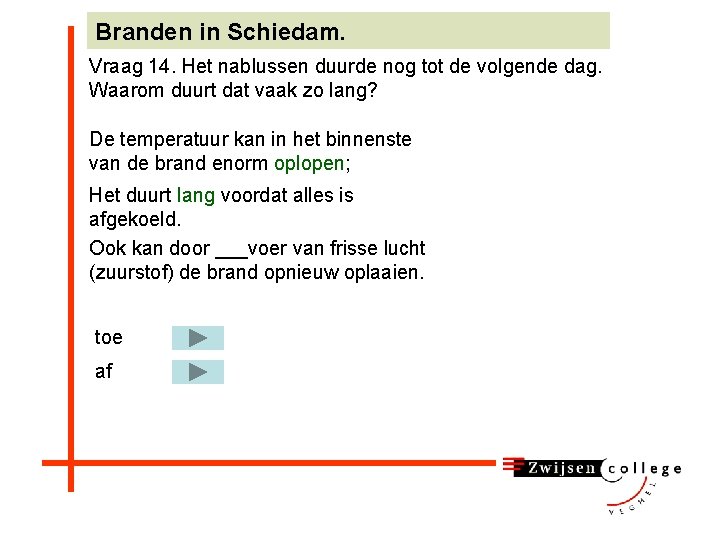 Branden in Schiedam.

Vraag 14. Het nablussen duurde nog tot de volgende dag. Waarom duurt dat vaak zo lang?

De temperatuur kan in het binnenste van de brand enorm oplopen;

Het duurt lang voordat alles is afgekoeld.

Ook kan door ___voer van frisse lucht (zuurstof) de brand opnieuw oplaaien.

toe

af

Zwijsen college
VEGHEL